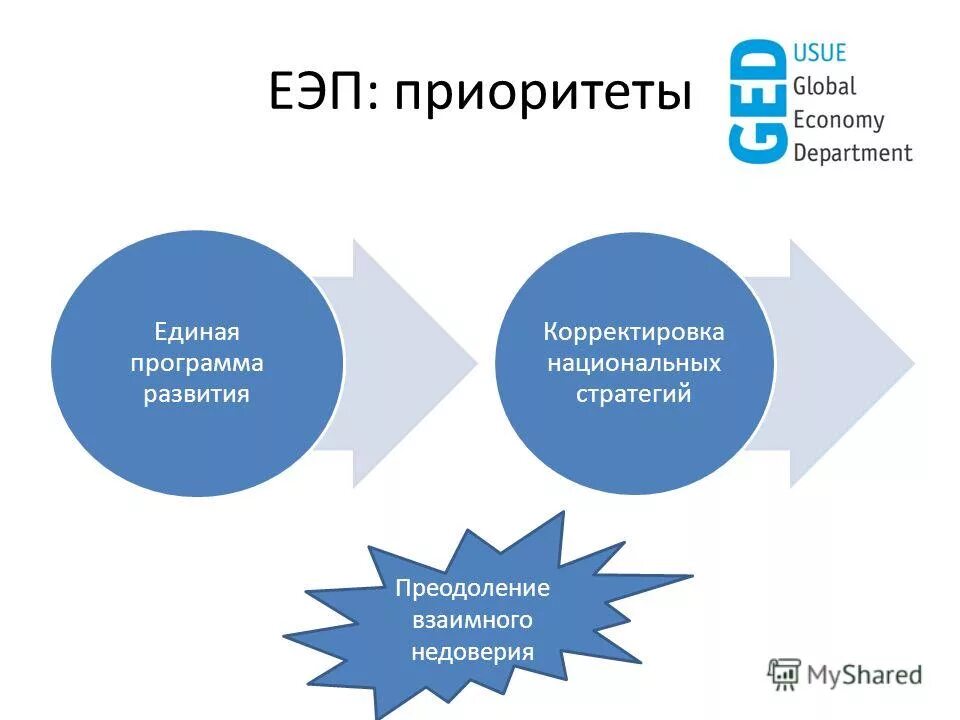 ЕЭП: приоритеты

GED USUE Global Economy Department

Единая программа развития

Корректировка национальных стратегий

Преодоление взаимного недоверия

MyShared